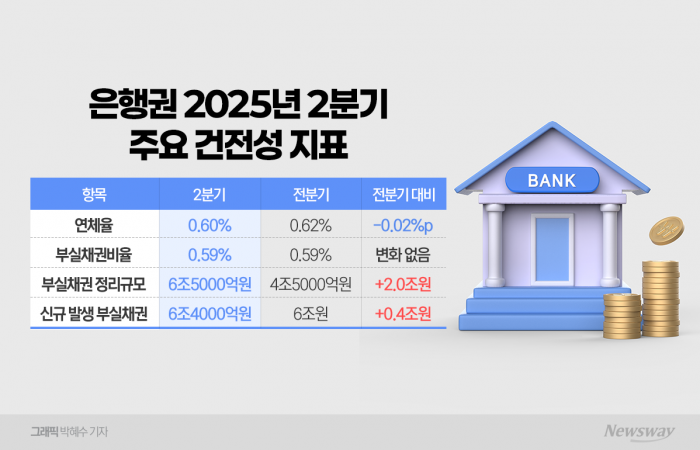 은행권 2025년 2분기
주요 건전성 지표

| 항목 | 2분기 | 전분기 | 전분기 대비 |
|---|---|---|---|
| 연체율 | 0.60% | 0.62% | -0.02%p |
| 부실채권비율 | 0.59% | 0.59% | 변화 없음 |
| 부실채권 정리규모 | 6조5000억원 | 4조5000억원 | +2.0조원 |
| 신규 발생 부실채권 | 6조4000억원 | 6조원 | +0.4조원 |

BANK

그래픽 박혜수 기자

Newsway